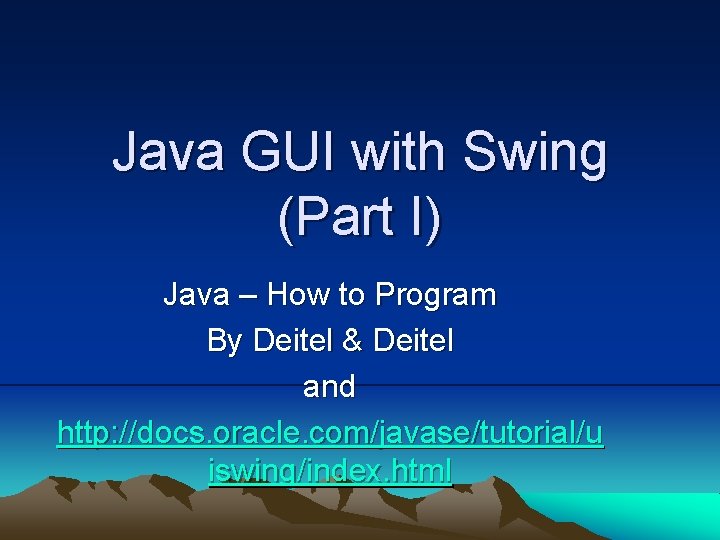 Java GUI with Swing (Part I)

Java – How to Program
By Deitel & Deitel
and
http://docs.oracle.com/javase/tutorial/uiswing/index.html